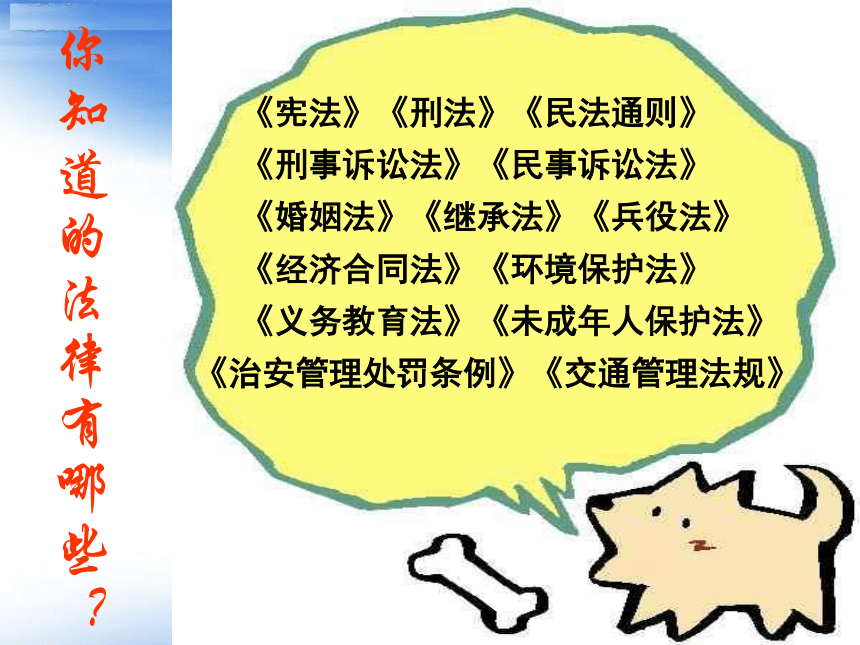 你知道的法律有哪些？

《宪法》《刑法》《民法通则》
《刑事诉讼法》《民事诉讼法》
《婚姻法》《继承法》《兵役法》
《经济合同法》《环境保护法》
《义务教育法》《未成年人保护法》
《治安管理处罚条例》《交通管理法规》